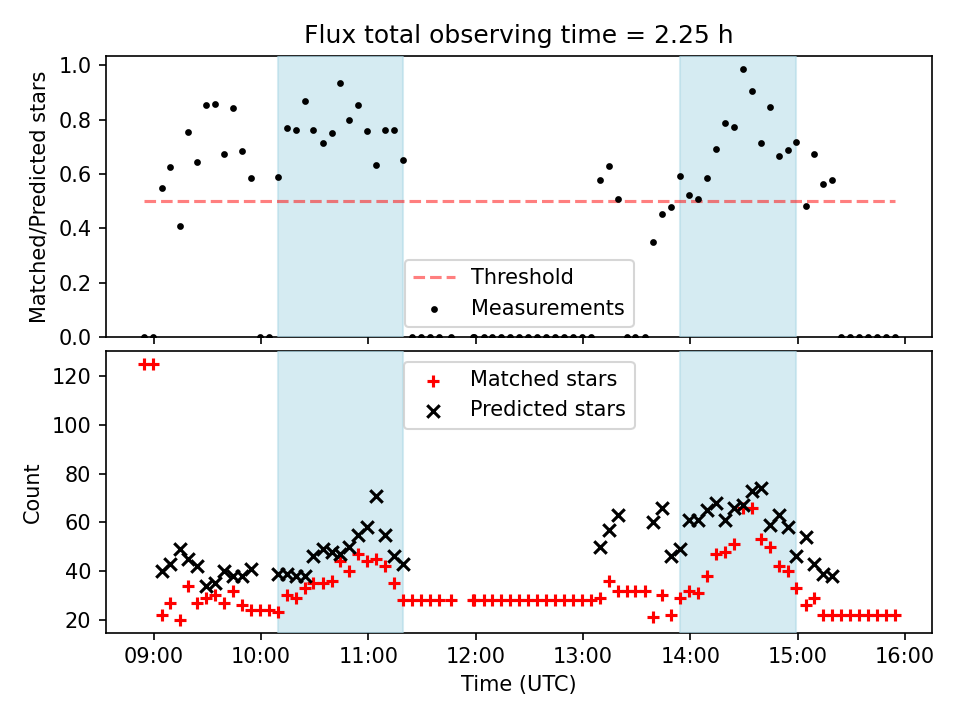 Flux total observing time = 2.25 h

Matched/Predicted stars

1.0
0.8
0.6
0.4
0.2
0.0

Threshold
Measurements

Count

120
100
80
60
40
20

Matched stars
Predicted stars

09:00
10:00
11:00
12:00
13:00
14:00
15:00
16:00

Time (UTC)